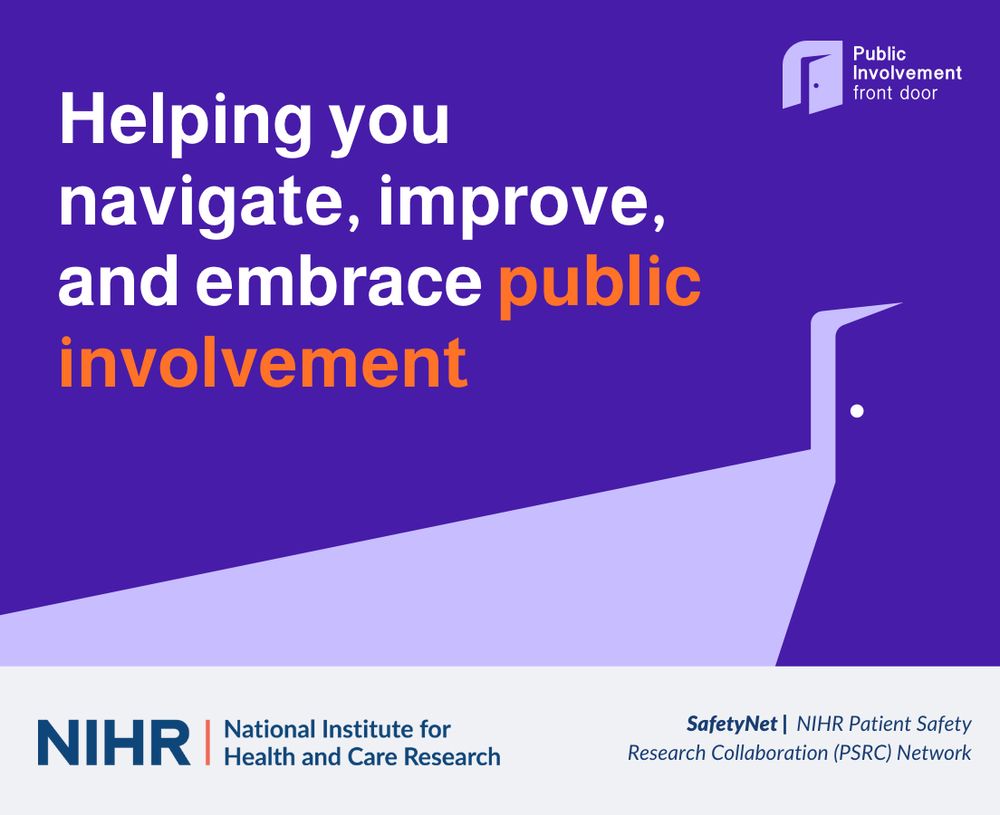 Public Involvement front door

Helping you navigate, improve, and embrace public involvement

NIHR | National Institute for Health and Care Research

SafetyNet | NIHR Patient Safety Research Collaboration (PSRC) Network